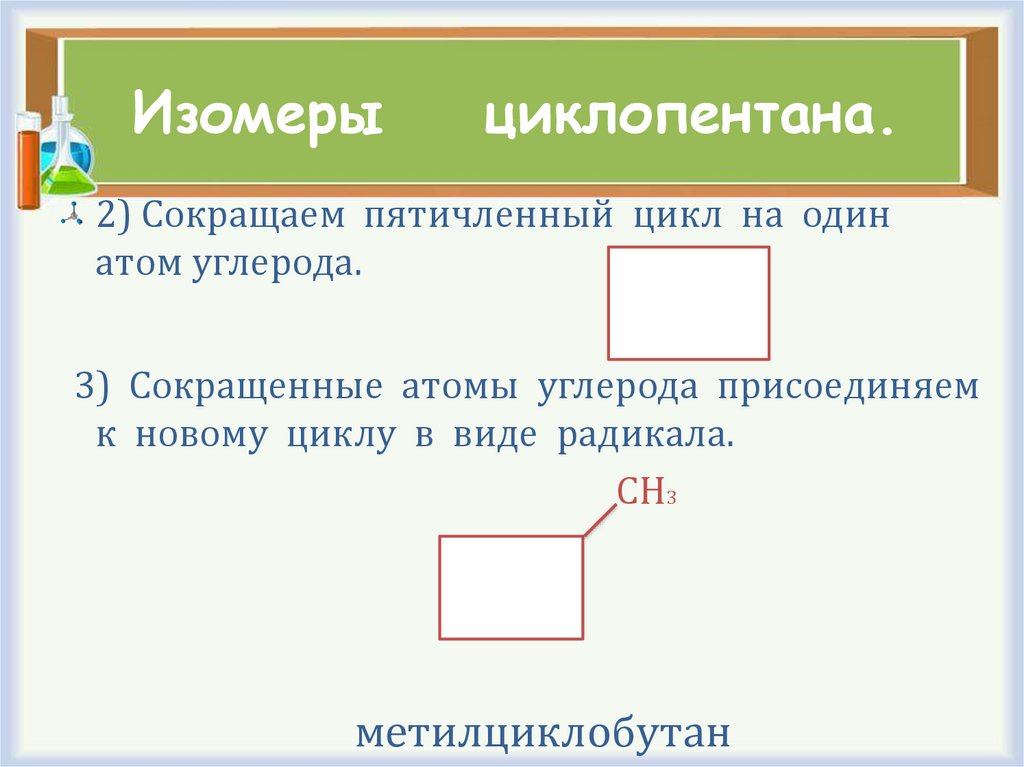 Изомеры циклопентана.

2) Сокращаем пятичленный цикл на один атом углерода.

3) Сокращенные атомы углерода присоединяем к новому циклу в виде радикала.

$CH_3$

метилциклобутан